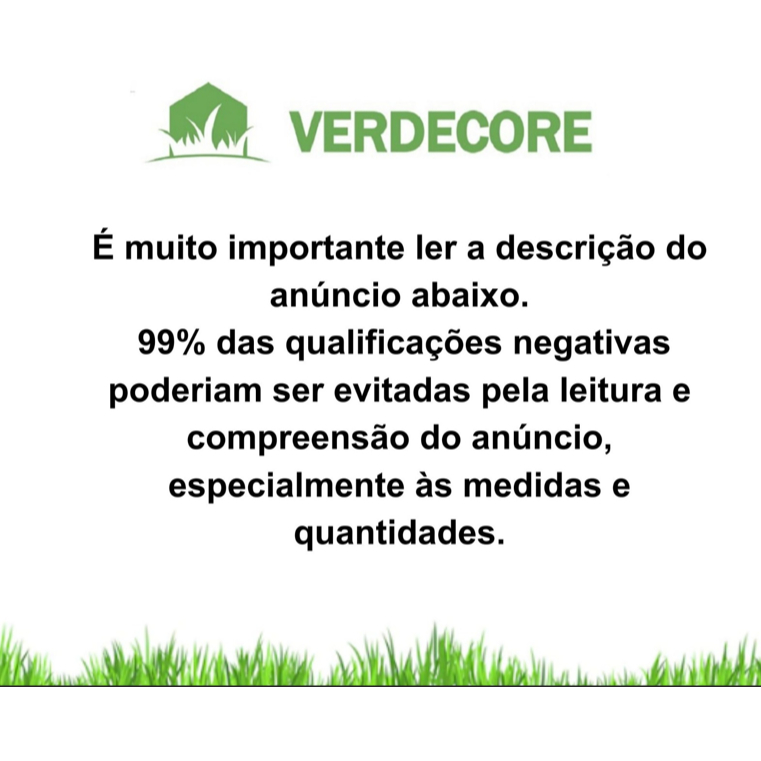 VERDECORE

É muito importante ler a descrição do anúncio abaixo.
99% das qualificações negativas poderiam ser evitadas pela leitura e compreensão do anúncio, especialmente às medidas e quantidades.